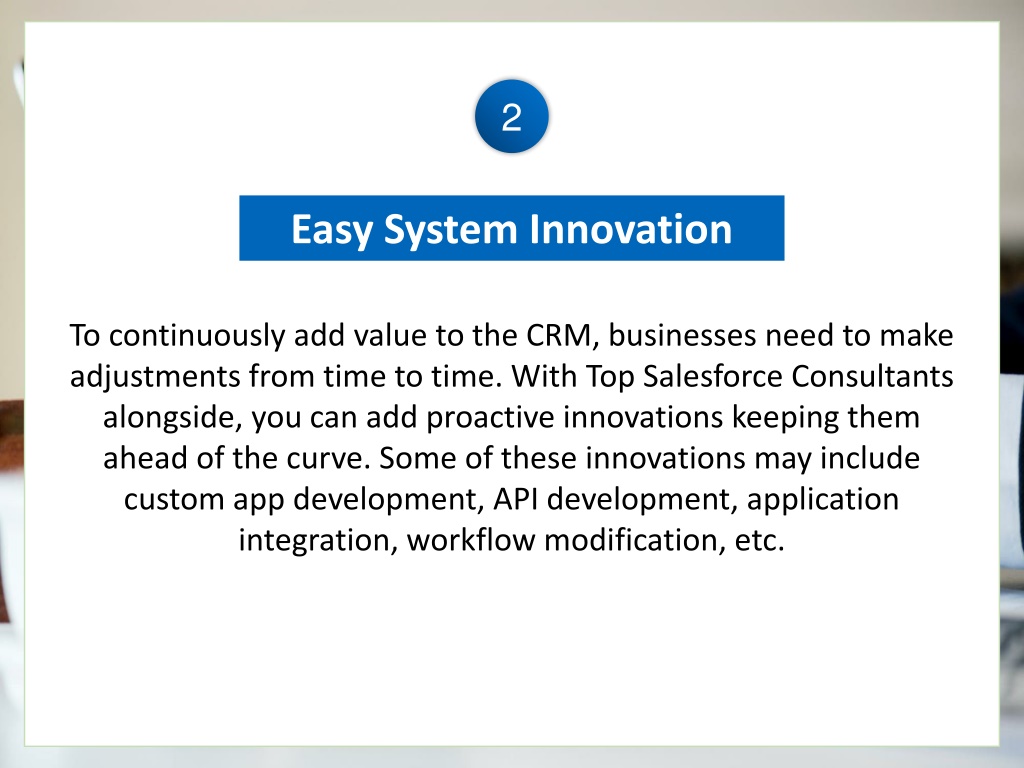 2

Easy System Innovation

To continuously add value to the CRM, businesses need to make adjustments from time to time. With Top Salesforce Consultants alongside, you can add proactive innovations keeping them ahead of the curve. Some of these innovations may include custom app development, API development, application integration, workflow modification, etc.